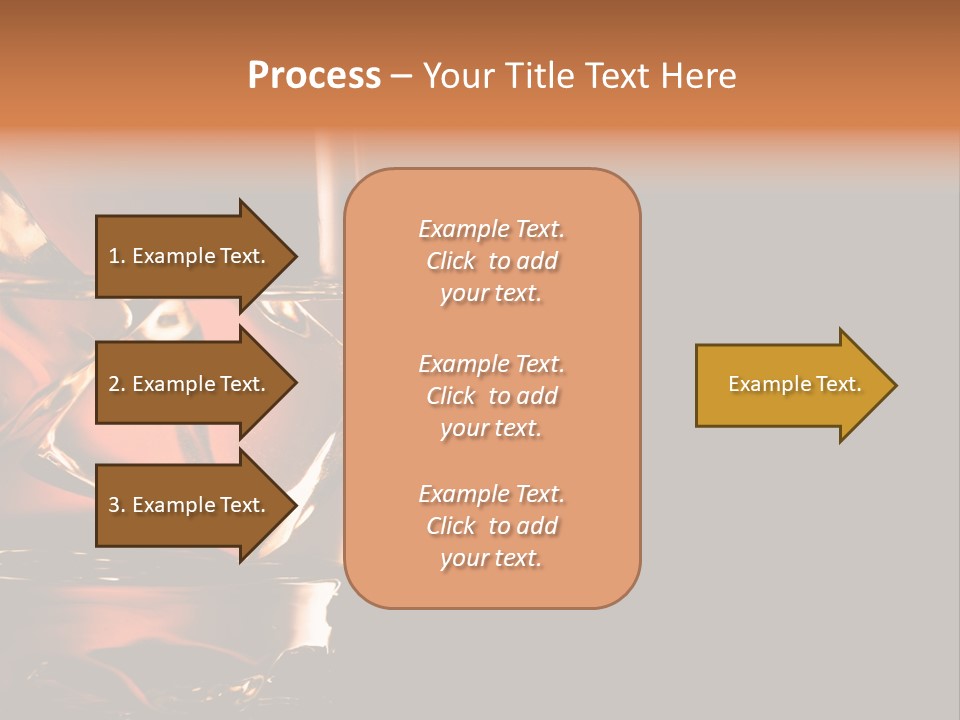 Process – Your Title Text Here

1. Example Text.

2. Example Text.

3. Example Text.

Example Text. Click to add your text.

Example Text. Click to add your text.

Example Text. Click to add your text.

Example Text.